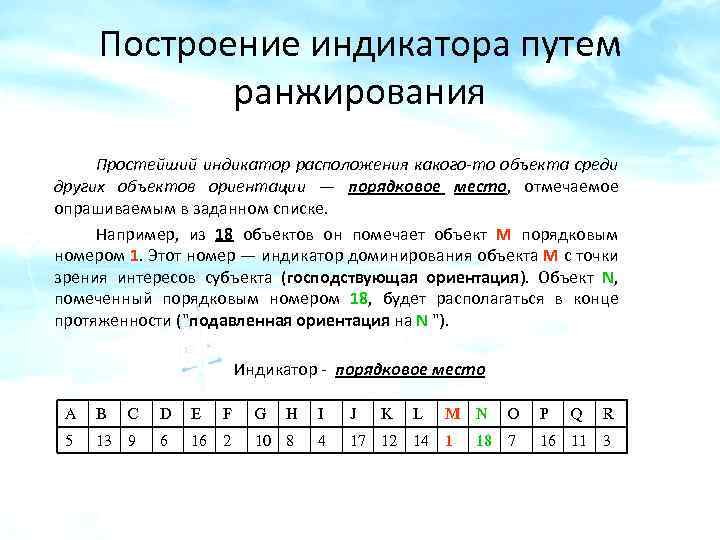 Построение индикатора путем ранжирования

Простейший индикатор расположения какого-то объекта среди других объектов ориентации — порядковое место, отмечаемое опрашиваемым в заданном списке.

Например, из 18 объектов он помечает объект M порядковым номером 1. Этот номер — индикатор доминирования объекта M с точки зрения интересов субъекта (господствующая ориентация). Объект N, помеченный порядковым номером 18, будет располагаться в конце протяженности ("подавленная ориентация на N ").

Индикатор - порядковое место

| A | B | C | D | E | F | G | H | I | J | K | L | M | N | O | P | Q | R |
|---|---|---|---|---|---|---|---|---|---|---|---|---|---|---|---|---|---|
| 5 | 13 | 9 | 6 | 16 | 2 | 10 | 8 | 4 | 17 | 12 | 14 | 1 | 18 | 7 | 16 | 11 | 3 |